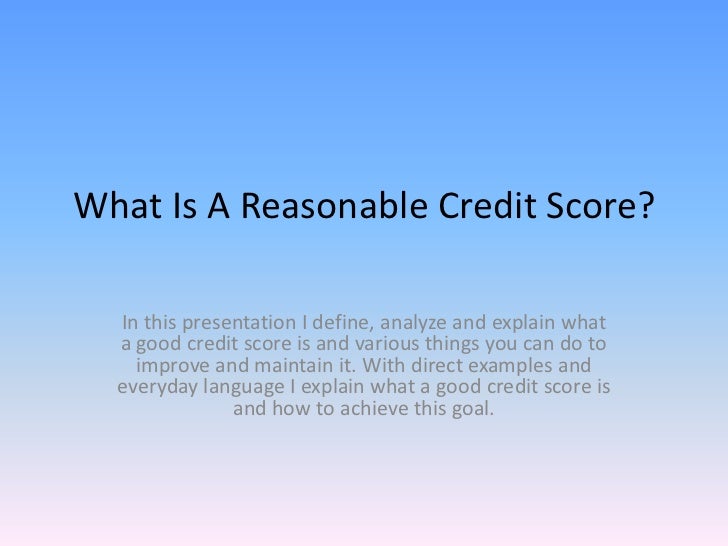 What Is A Reasonable Credit Score?

In this presentation I define, analyze and explain what a good credit score is and various things you can do to improve and maintain it. With direct examples and everyday language I explain what a good credit score is and how to achieve this goal.